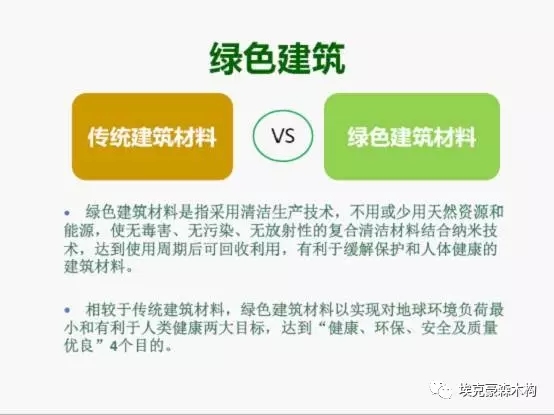 绿色建筑

传统建筑材料

VS

绿色建筑材料

• 绿色建筑材料是指采用清洁生产技术，不用或少用天然资源和能源，使无毒害、无污染、无放射性的复合清洁材料结合纳米技术，达到使用周期后可回收利用，有利于缓解保护和人体健康的建筑材料。

• 相较于传统建筑材料，绿色建筑材料以实现对地球环境负荷最小和有利于人类健康两大目标，达到“健康、环保、安全及质量优良”4个目的。

埃克豪森木构